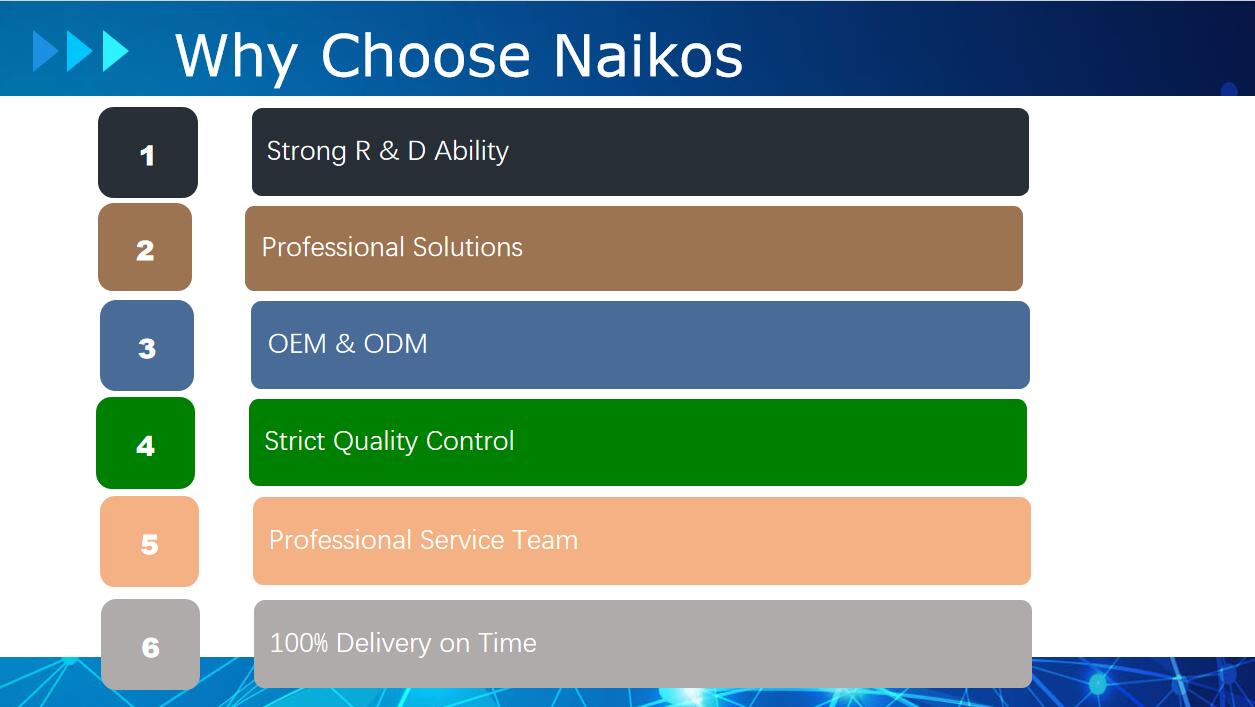 Why Choose Naikos

1
Strong R & D Ability

2
Professional Solutions

3
OEM & ODM

4
Strict Quality Control

5
Professional Service Team

6
100% Delivery on Time